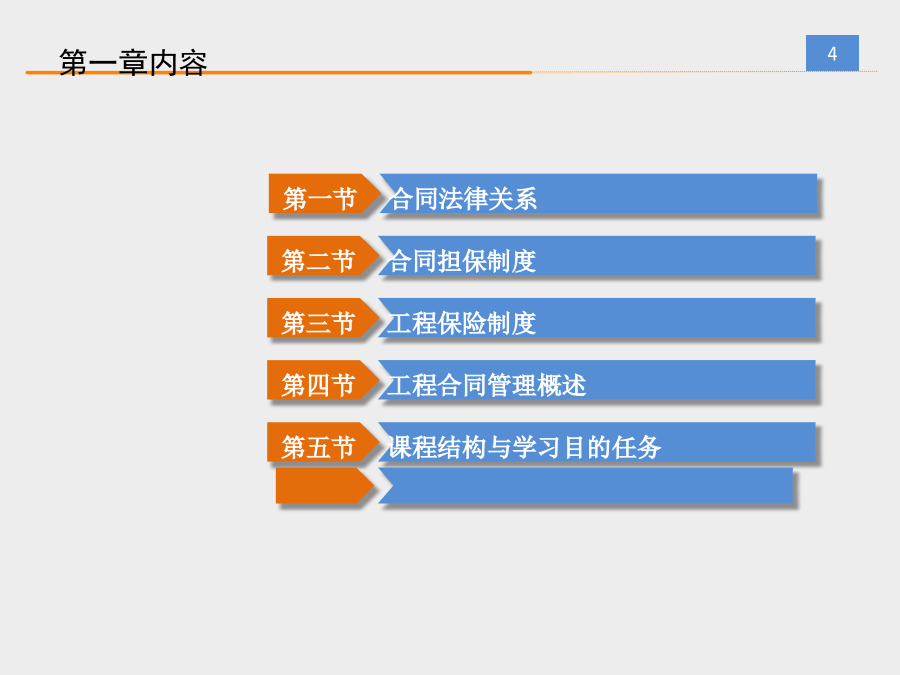 第一章内容

4

第一节 合同法律关系

第二节 合同担保制度

第三节 工程保险制度

第四节 工程合同管理概述

第五节 课程结构与学习目的任务